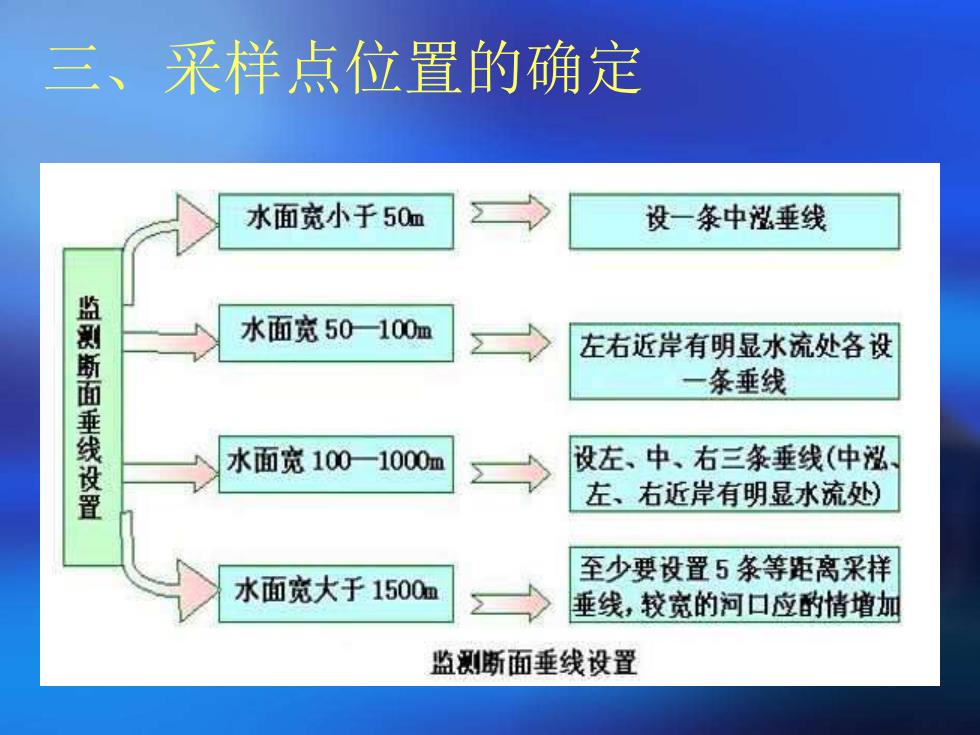 三、采样点位置的确定

监测断面垂线设置

水面宽小于 50m

设一条中泓垂线

水面宽 50—100m

左右近岸有明显水流处各设一条垂线

水面宽 100—1000m

设左、中、右三条垂线(中泓、左、右近岸有明显水流处)

水面宽大于 1500m

至少要设置 5 条等距离采样垂线，较宽的河口应酌情增加

监测断面垂线设置